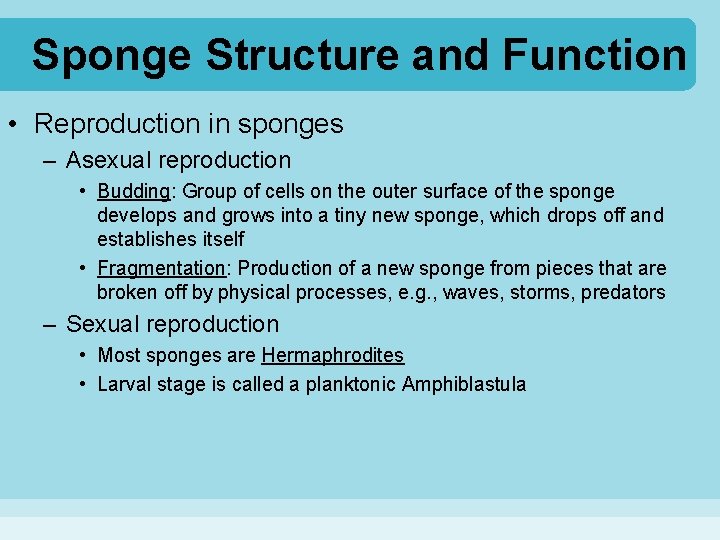 Sponge Structure and Function

• Reproduction in sponges
– Asexual reproduction
• Budding: Group of cells on the outer surface of the sponge develops and grows into a tiny new sponge, which drops off and establishes itself
• Fragmentation: Production of a new sponge from pieces that are broken off by physical processes, e.g., waves, storms, predators
– Sexual reproduction
• Most sponges are Hermaphrodites
• Larval stage is called a planktonic Amphiblastula